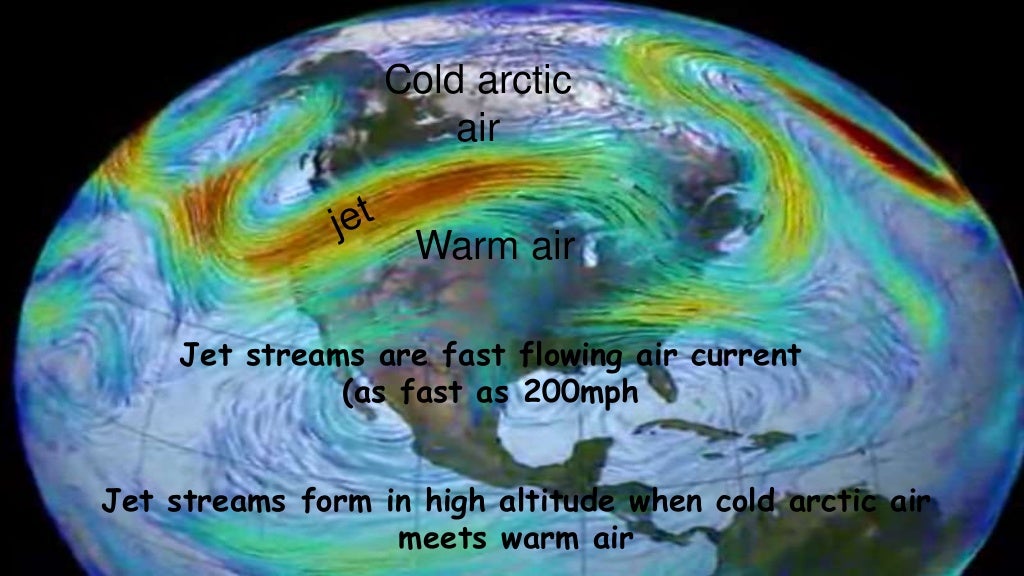 Cold arctic air

jet

Warm air

Jet streams are fast flowing air current (as fast as 200mph

Jet streams form in high altitude when cold arctic air meets warm air